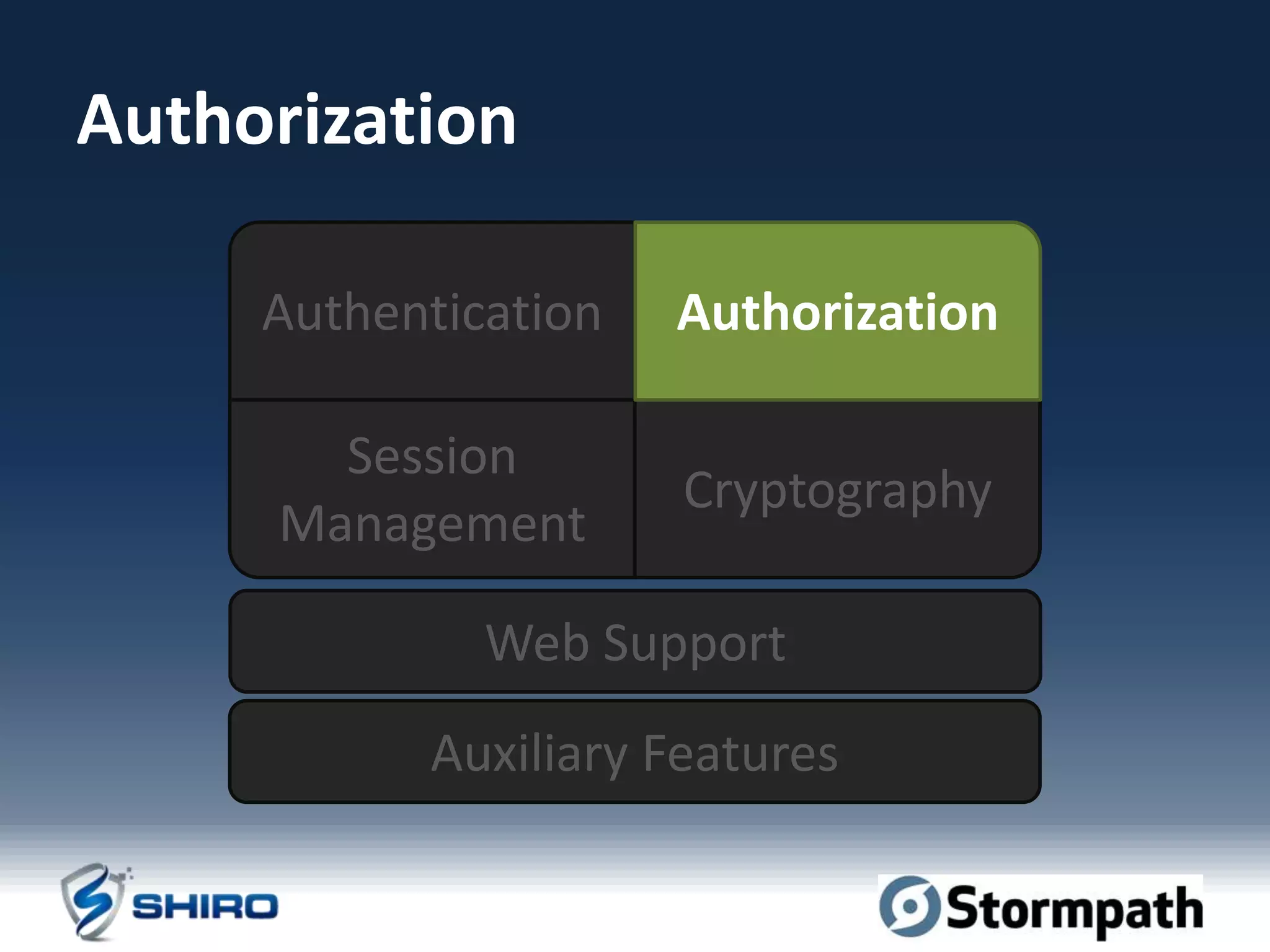 Authorization

Authentication

Authorization

Session Management

Cryptography

Web Support

Auxiliary Features

SHIRO

Stormpath